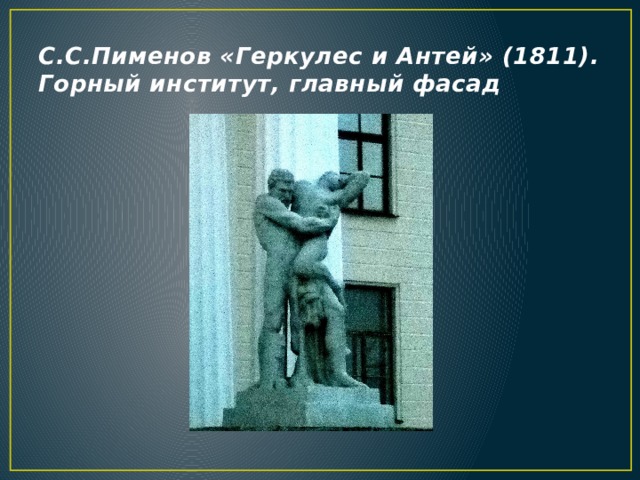 С.С.Пименов «Геркулес и Антей» (1811). Горный институт, главный фасад